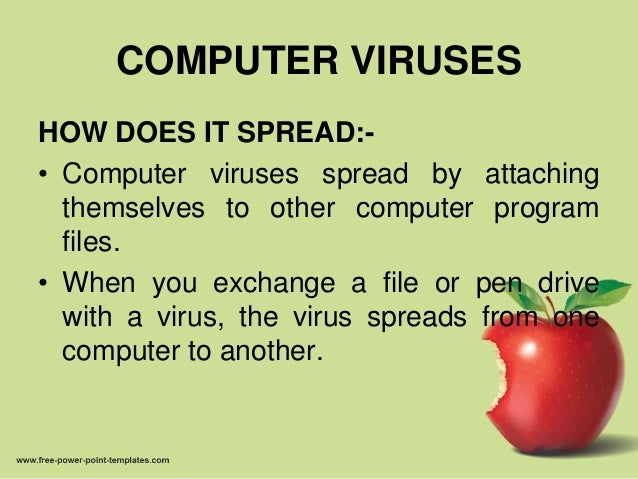 COMPUTER VIRUSES

HOW DOES IT SPREAD:-

• Computer viruses spread by attaching themselves to other computer program files.

• When you exchange a file or pen drive with a virus, the virus spreads from one computer to another.

www.free-power-point-templates.com